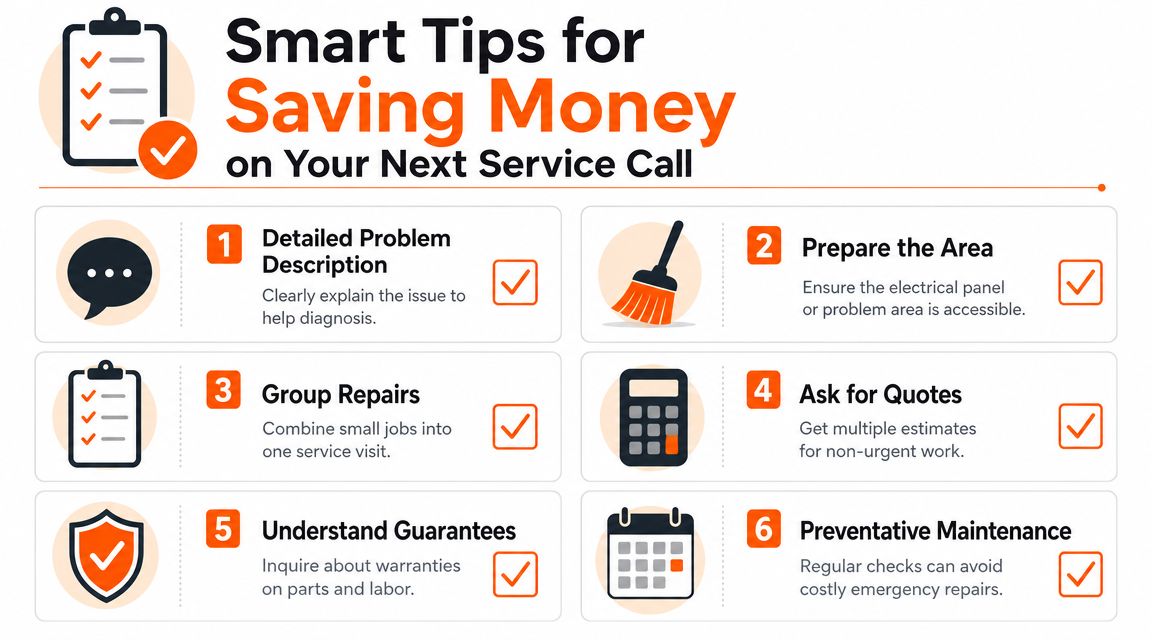 Smart Tips for
Saving Money
on Your Next Service Call

1 Detailed Problem Description
Clearly explain the issue to help diagnosis.

2 Prepare the Area
Ensure the electrical panel or problem area is accessible.

3 Group Repairs
Combine small jobs into one service visit.

4 Ask for Quotes
Get multiple estimates for non-urgent work.

5 Understand Guarantees
Inquire about warranties on parts and labor.

6 Preventative Maintenance
Regular checks can avoid costly emergency repairs.